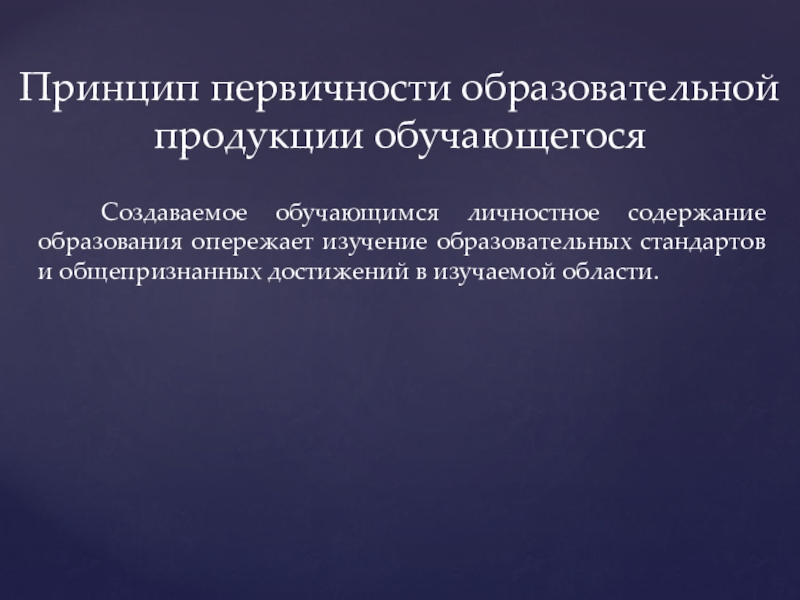 Принцип первичности образовательной продукции обучающегося

Создаваемое обучающимся личностное содержание образования опережает изучение образовательных стандартов и общепризнанных достижений в изучаемой области.